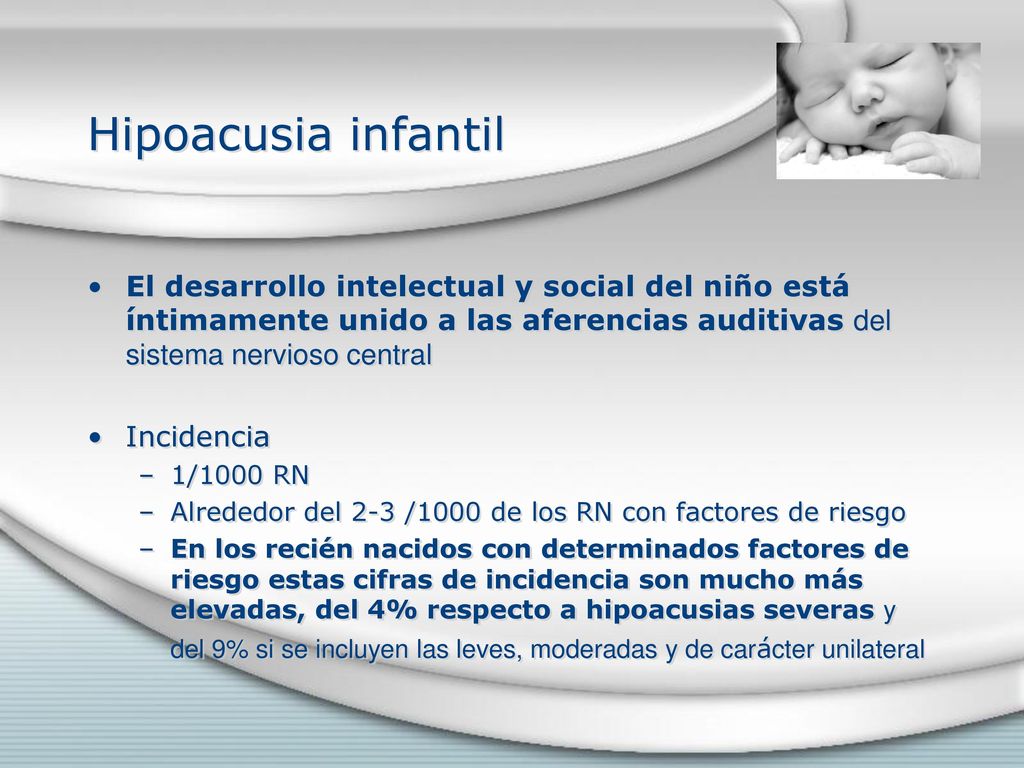 Hipoacusia infantil

• El desarrollo intelectual y social del niño está íntimamente unido a las aferencias auditivas del sistema nervioso central

• Incidencia
– 1/1000 RN
– Alrededor del 2-3 /1000 de los RN con factores de riesgo
– En los recién nacidos con determinados factores de riesgo estas cifras de incidencia son mucho más elevadas, del 4% respecto a hipoacusias severas y del 9% si se incluyen las leves, moderadas y de carácter unilateral